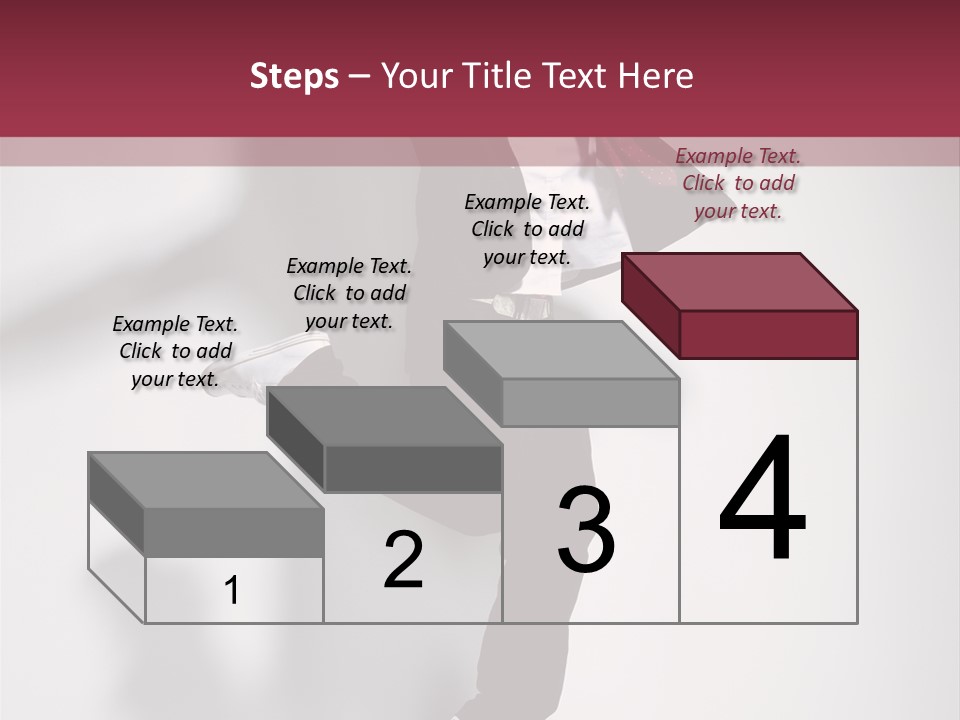 Steps – Your Title Text Here

Example Text. Click to add your text.

Example Text. Click to add your text.

Example Text. Click to add your text.

Example Text. Click to add your text.

1

2

3

4